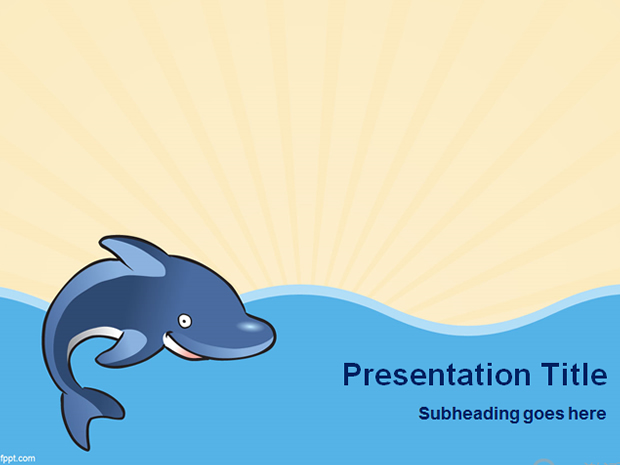 Presentation Title

Subheading goes here

fppt.com